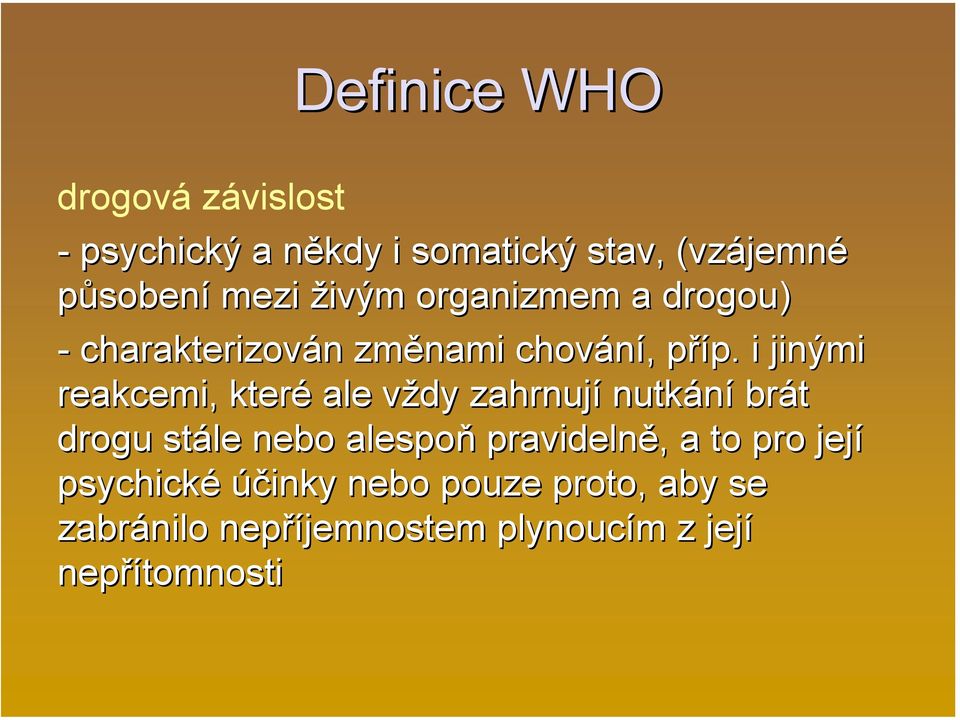 Definice WHO

drogová závislost

- psychický a někdy i somatický stav, (vzájemné působení mezi živým organizmem a drogou)

- charakterizován změnami chování, příp. i jinými reakcemi, které ale vždy zahrnují nutkání brát drogu stále nebo alespoň pravidelně, a to pro její psychické účinky nebo pouze proto, aby se zabránilo nepříjemnostem plynoucím z její nepřítomnosti